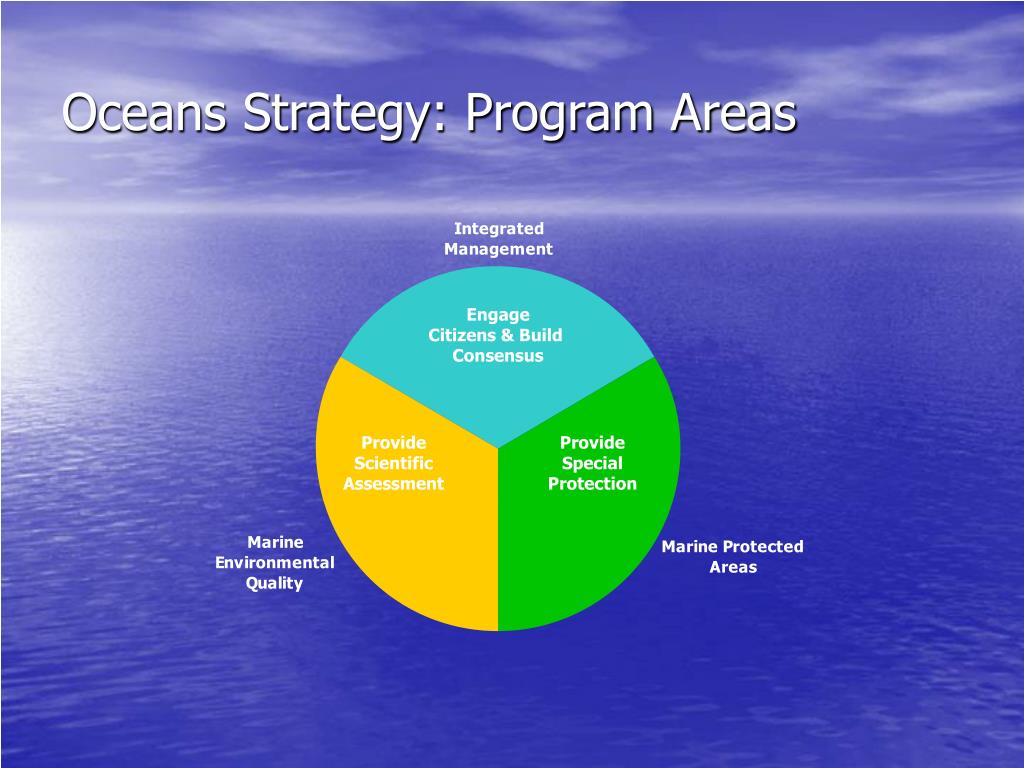 Oceans Strategy: Program Areas

Integrated Management

Engage Citizens & Build Consensus

Provide Scientific Assessment

Provide Special Protection

Marine Environmental Quality

Marine Protected Areas